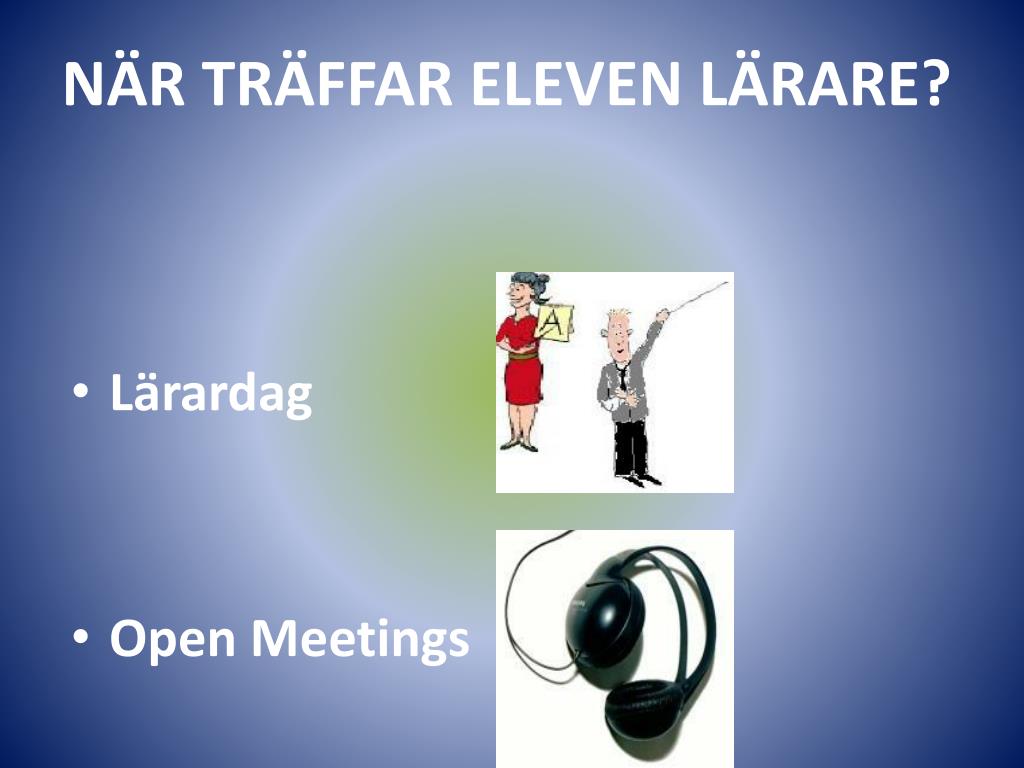 NÄR TRÄFFAR ELEVEN LÄRARE?

• Lärardag

A

• Open Meetings